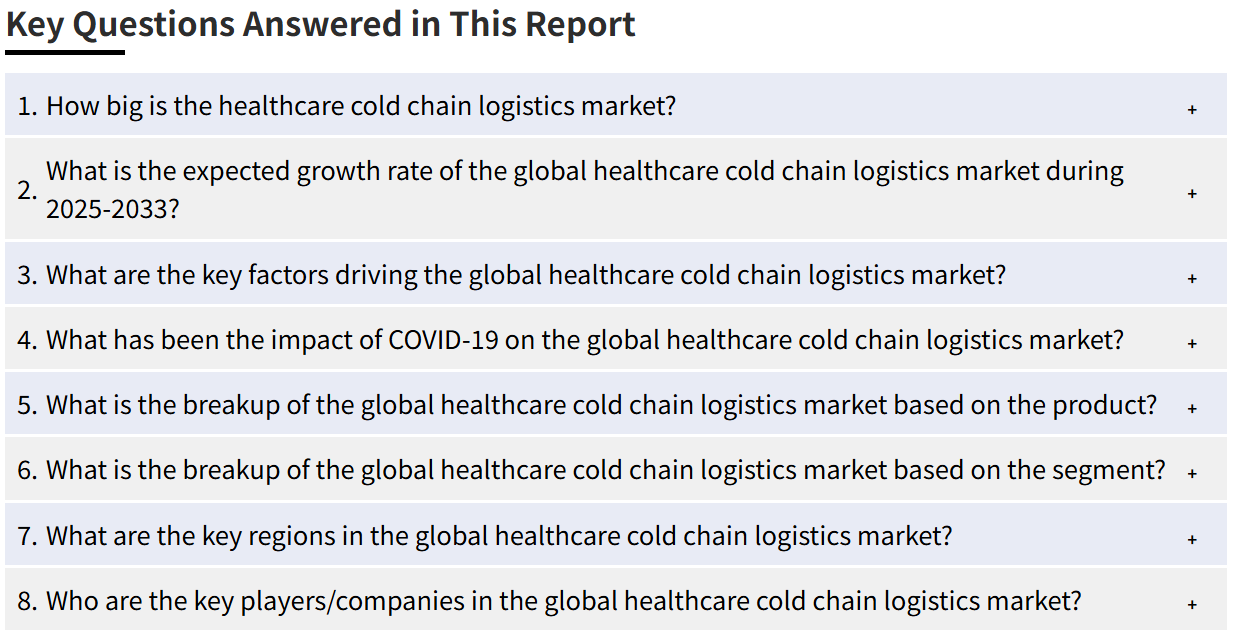 Key Questions Answered in This Report

1. How big is the healthcare cold chain logistics market? +

2. What is the expected growth rate of the global healthcare cold chain logistics market during 2025-2033? +

3. What are the key factors driving the global healthcare cold chain logistics market? +

4. What has been the impact of COVID-19 on the global healthcare cold chain logistics market? +

5. What is the breakup of the global healthcare cold chain logistics market based on the product? +

6. What is the breakup of the global healthcare cold chain logistics market based on the segment? +

7. What are the key regions in the global healthcare cold chain logistics market? +

8. Who are the key players/companies in the global healthcare cold chain logistics market? +